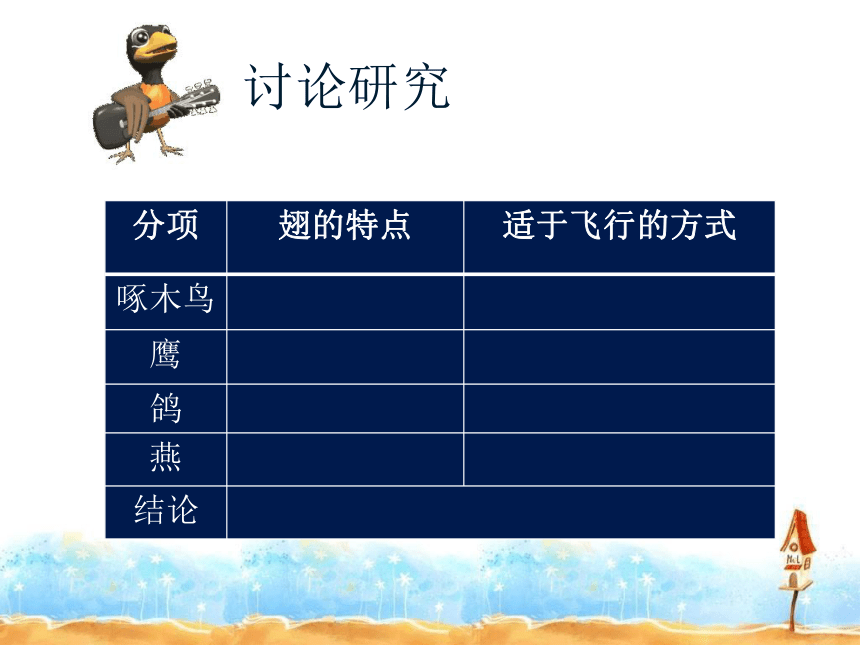 讨论研究

| 分项 | 翅的特点 | 适于飞行的方式 |
|---|---|---|
| 啄木鸟 | | |
| 鹰 | | |
| 鸽 | | |
| 燕 | | |
| 结论 | | |

No.1